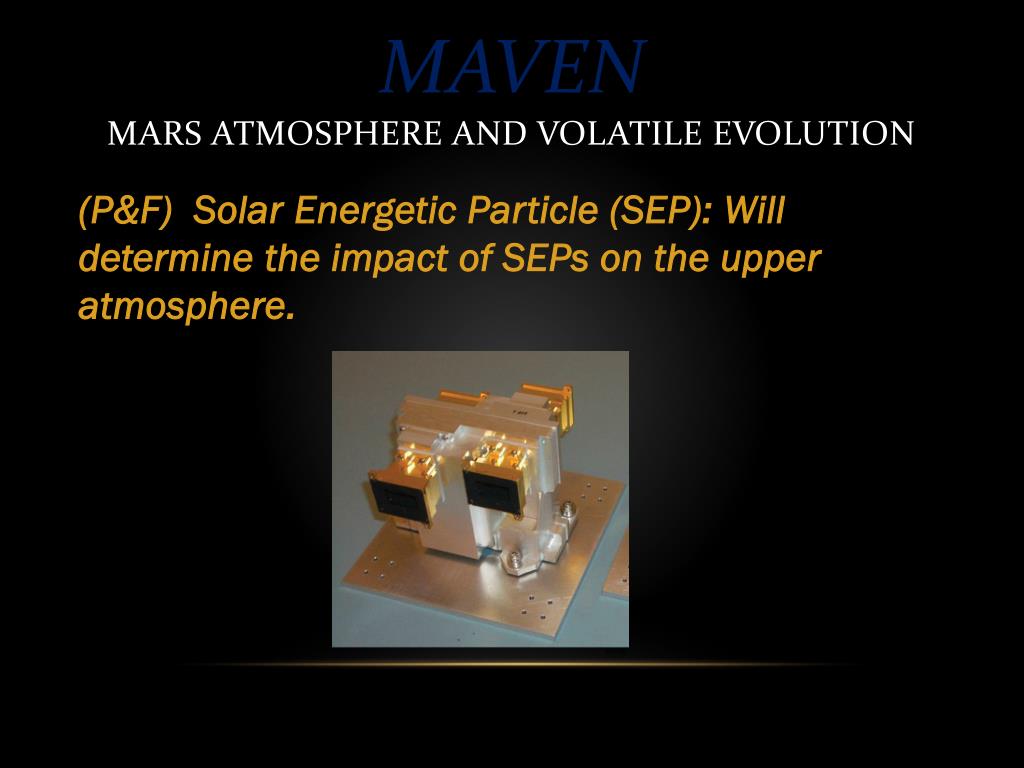 MAVEN
MARS ATMOSPHERE AND VOLATILE EVOLUTION

(P&F) Solar Energetic Particle (SEP): Will determine the impact of SEPs on the upper atmosphere.